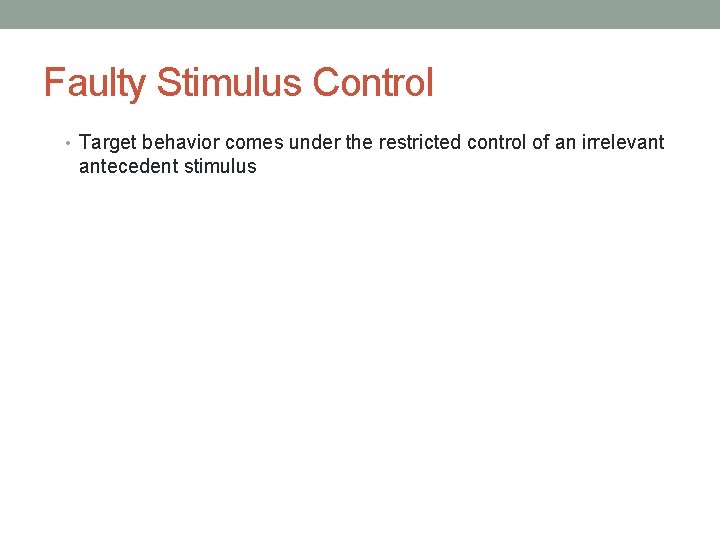 Faulty Stimulus Control

• Target behavior comes under the restricted control of an irrelevant antecedent stimulus